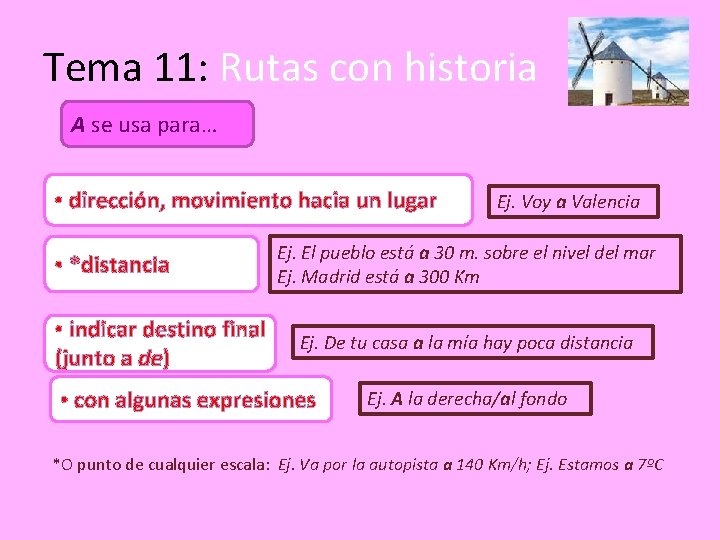 Tema 11: Rutas con historia

A se usa para…

• dirección, movimiento hacia un lugar

Ej. Voy a Valencia

• *distancia

Ej. El pueblo está a 30 m. sobre el nivel del mar
Ej. Madrid está a 300 Km

• indicar destino final (junto a de)

Ej. De tu casa a la mía hay poca distancia

• con algunas expresiones

Ej. A la derecha/al fondo

*O punto de cualquier escala: Ej. Va por la autopista a 140 Km/h; Ej. Estamos a 7ºC